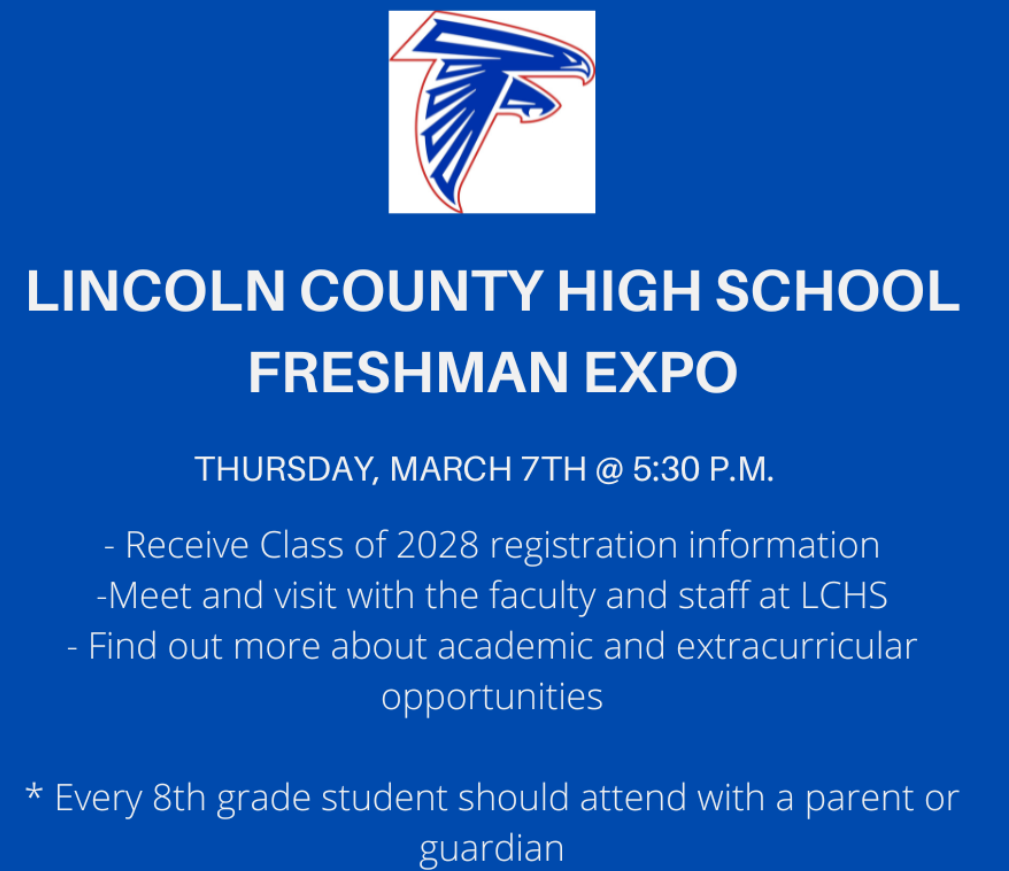 LINCOLN COUNTY HIGH SCHOOL FRESHMAN EXPO

THURSDAY, MARCH 7TH @ 5:30 P.M.

- Receive Class of 2028 registration information
-Meet and visit with the faculty and staff at LCHS
- Find out more about academic and extracurricular opportunities

* Every 8th grade student should attend with a parent or guardian